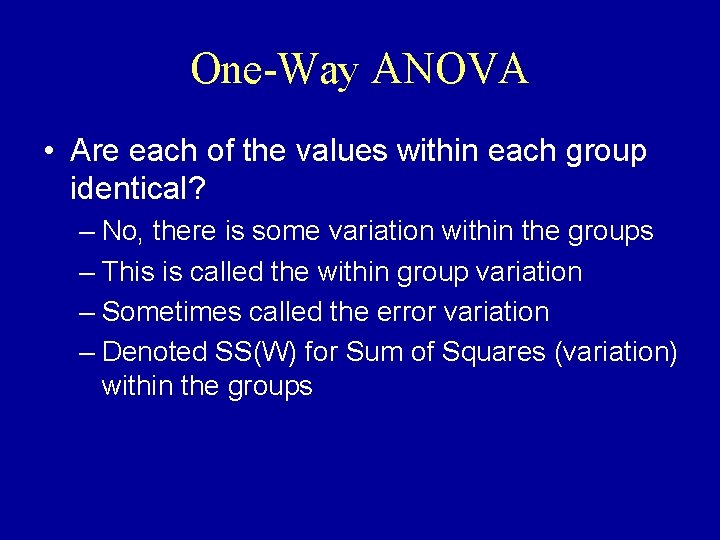 One-Way ANOVA

• Are each of the values within each group identical?
– No, there is some variation within the groups
– This is called the within group variation
– Sometimes called the error variation
– Denoted SS(W) for Sum of Squares (variation) within the groups